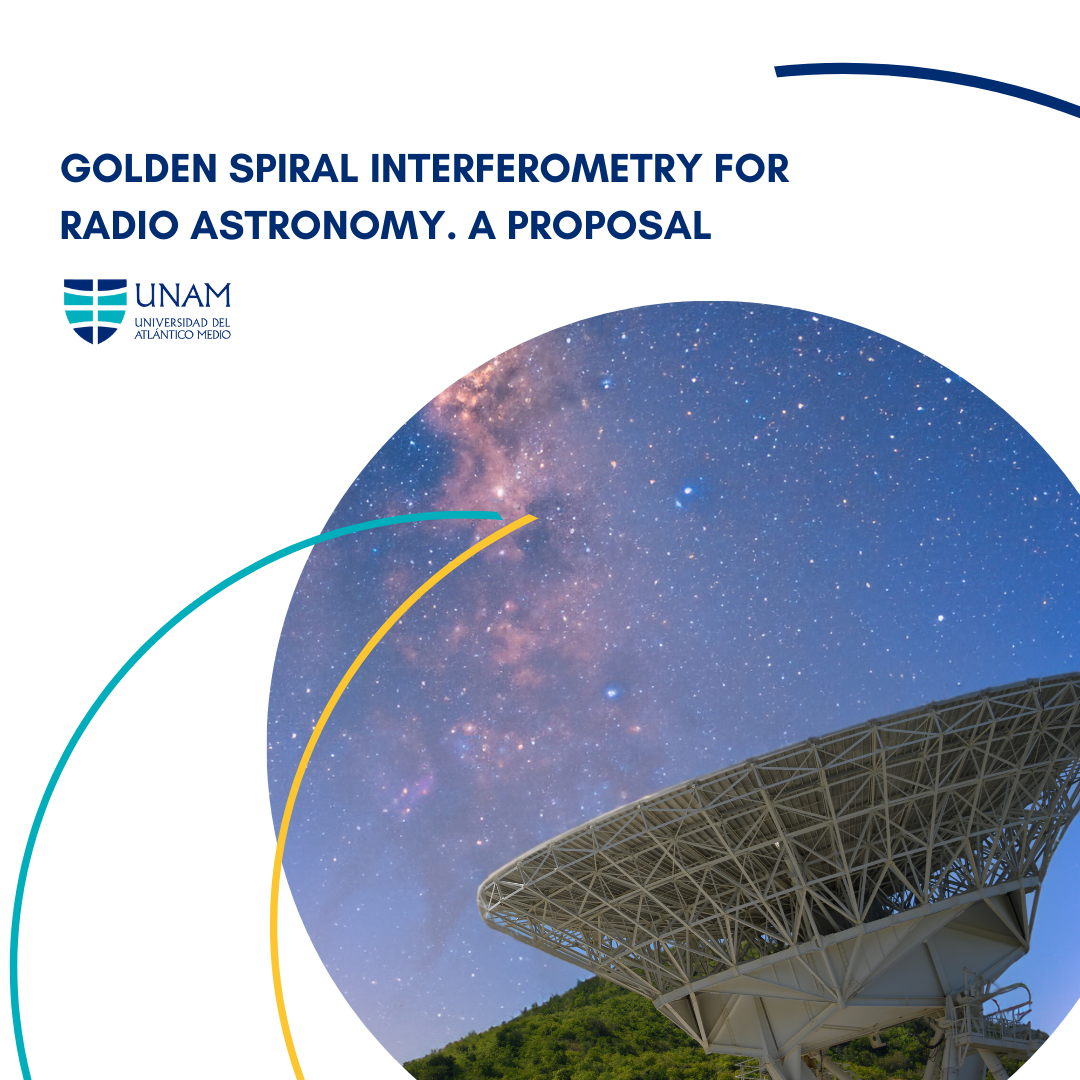 GOLDEN SPIRAL INTERFEROMETRY FOR RADIO ASTRONOMY. A PROPOSAL

UNAM
UNIVERSIDAD DEL ATLÁNTICO MEDIO